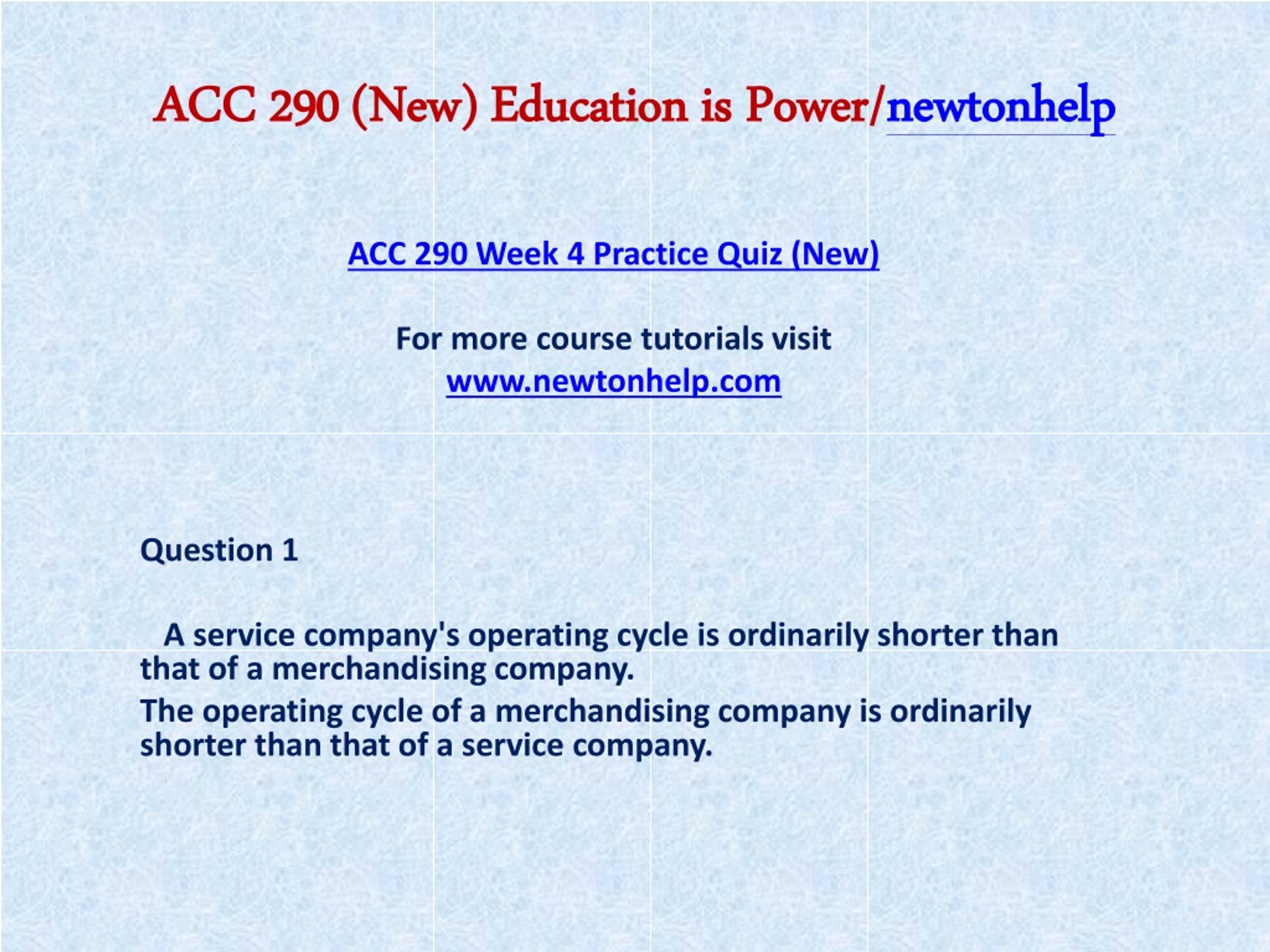 ACC 290 (New) Education is Power/newtonhelp

ACC 290 Week 4 Practice Quiz (New)

For more course tutorials visit
www.newtonhelp.com

Question 1

A service company's operating cycle is ordinarily shorter than that of a merchandising company.

The operating cycle of a merchandising company is ordinarily shorter than that of a service company.